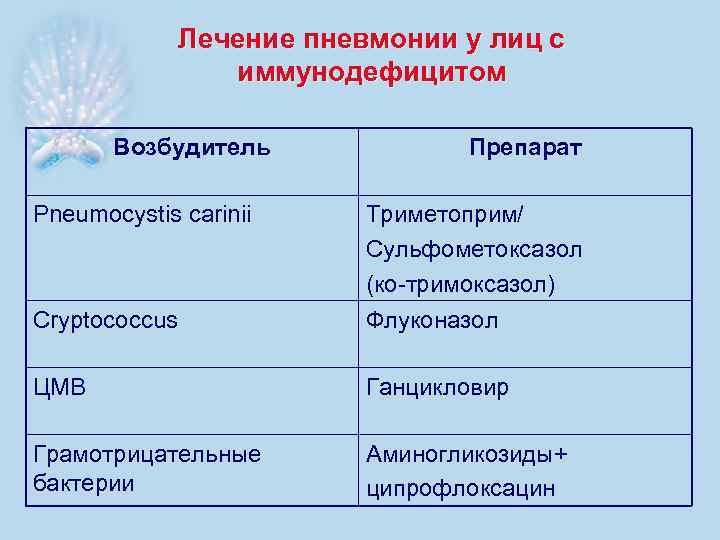 Лечение пневмонии у лиц с иммунодефицитом

| Возбудитель | Препарат |
|---|---|
| Pneumocystis carinii | Триметоприм/ Сульфометоксазол (ко-тримоксазол) |
| Cryptococcus | Флуконазол |
| ЦМВ | Ганцикловир |
| Грамотрицательные бактерии | Аминогликозиды+ ципрофлоксацин |